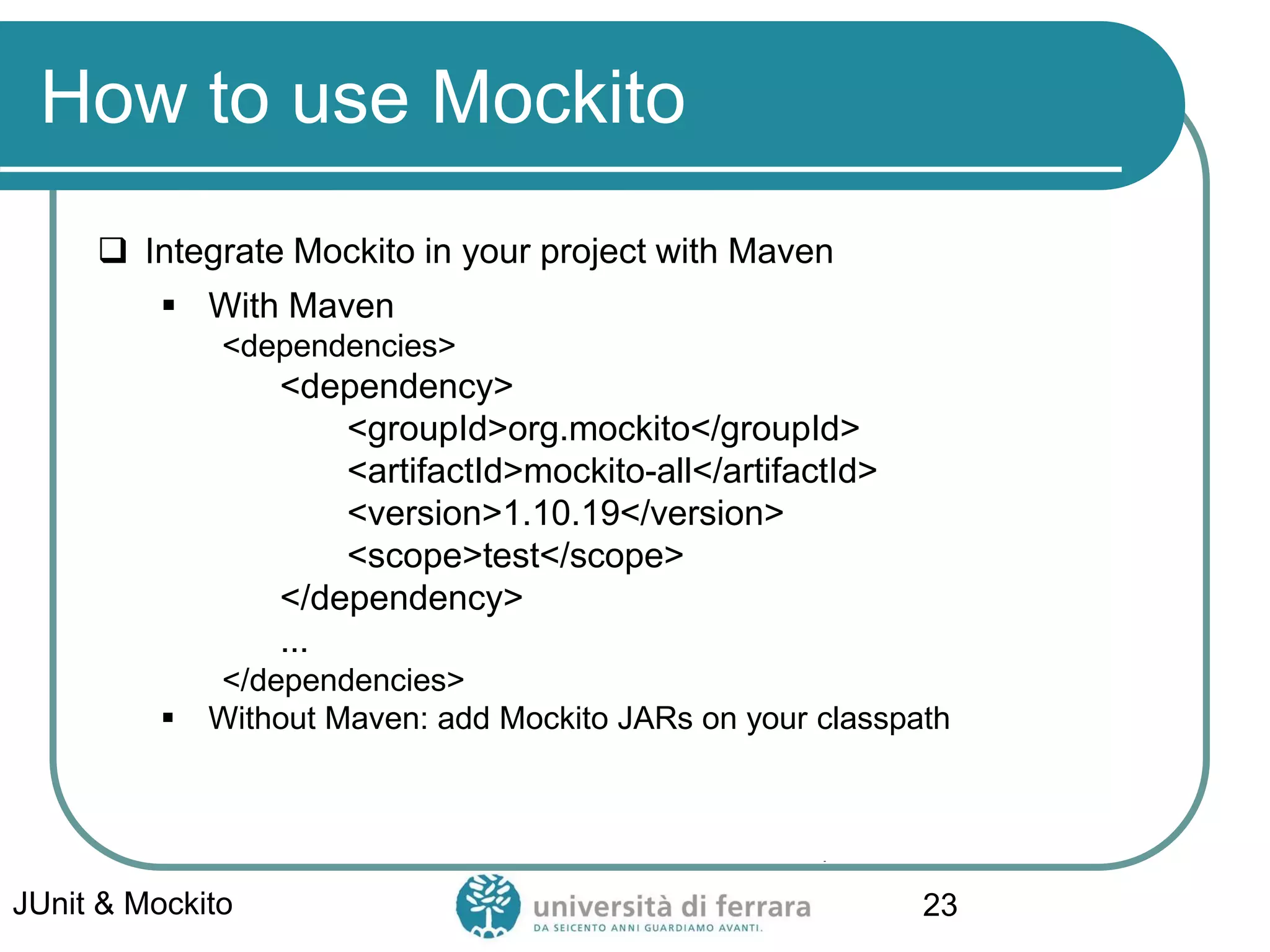 How to use Mockito

❑ Integrate Mockito in your project with Maven

▪ With Maven
<dependencies>
<dependency>
<groupId>org.mockito</groupId>
<artifactId>mockito-all</artifactId>
<version>1.10.19</version>
<scope>test</scope>
</dependency>
...
</dependencies>

▪ Without Maven: add Mockito JARs on your classpath

JUnit & Mockito

università di ferrara
DA SEICENTO ANNI GUARDIAMO AVANTI.

23